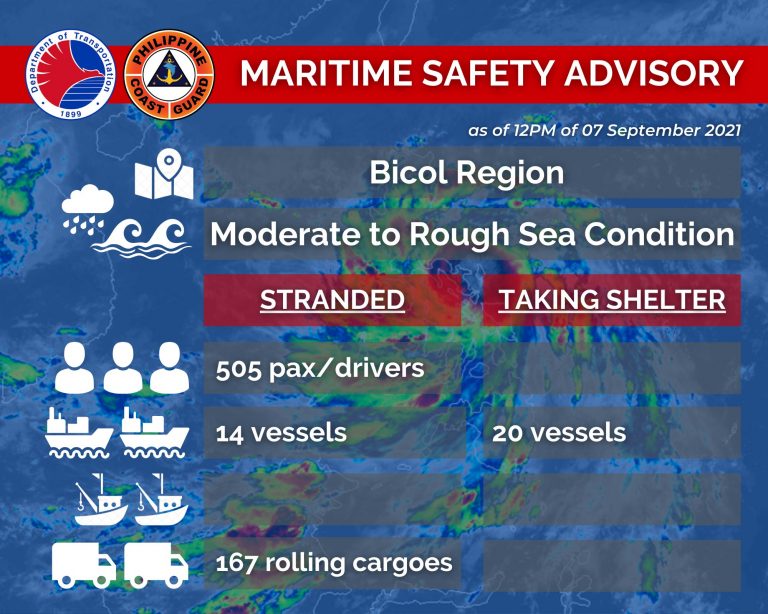 Department of Transportation
1899

PHILIPPINE COAST GUARD

MARITIME SAFETY ADVISORY

as of 12PM of 07 September 2021

Bicol Region

Moderate to Rough Sea Condition

| STRANDED | TAKING SHELTER |
|---|---|
| 505 pax/drivers | |
| 14 vessels | 20 vessels |
| | |
| 167 rolling cargoes | |